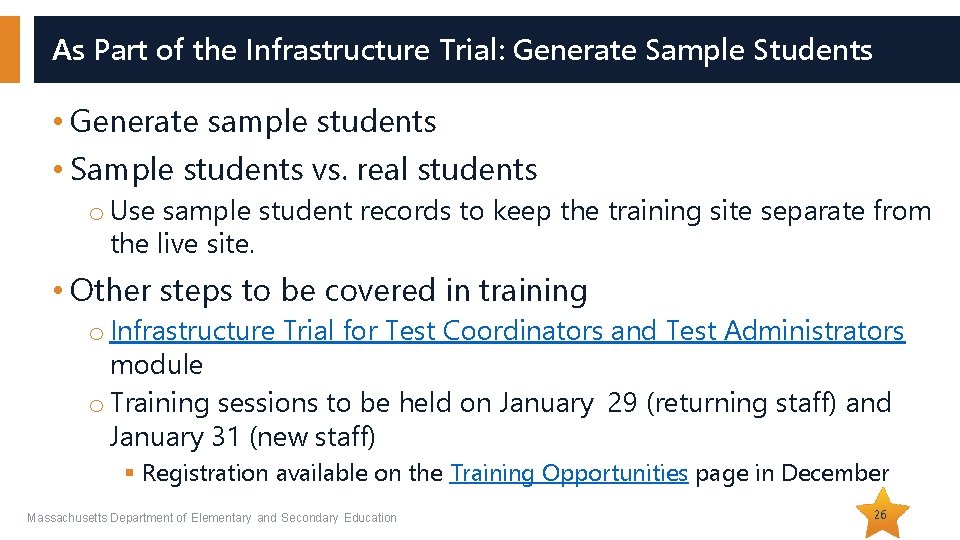 As Part of the Infrastructure Trial: Generate Sample Students

• Generate sample students
• Sample students vs. real students
o Use sample student records to keep the training site separate from the live site.
• Other steps to be covered in training
o Infrastructure Trial for Test Coordinators and Test Administrators module
o Training sessions to be held on January 29 (returning staff) and January 31 (new staff)
▪ Registration available on the Training Opportunities page in December

Massachusetts Department of Elementary and Secondary Education

26